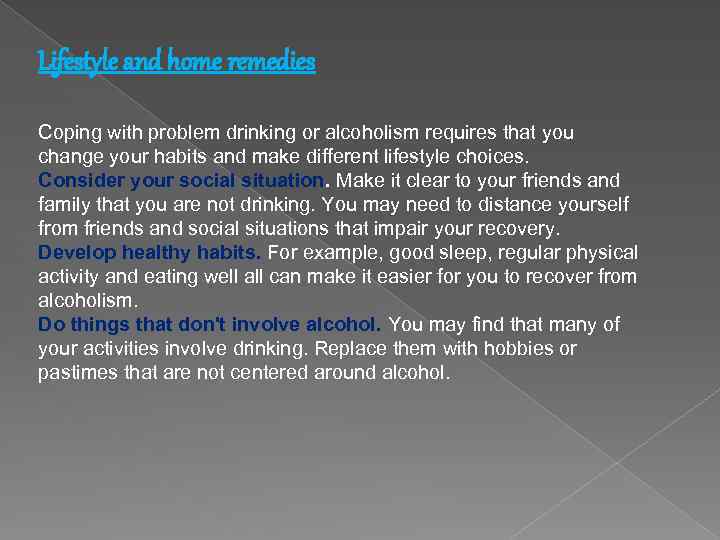 Lifestyle and home remedies

Coping with problem drinking or alcoholism requires that you change your habits and make different lifestyle choices.
Consider your social situation. Make it clear to your friends and family that you are not drinking. You may need to distance yourself from friends and social situations that impair your recovery.
Develop healthy habits. For example, good sleep, regular physical activity and eating well all can make it easier for you to recover from alcoholism.
Do things that don't involve alcohol. You may find that many of your activities involve drinking. Replace them with hobbies or pastimes that are not centered around alcohol.